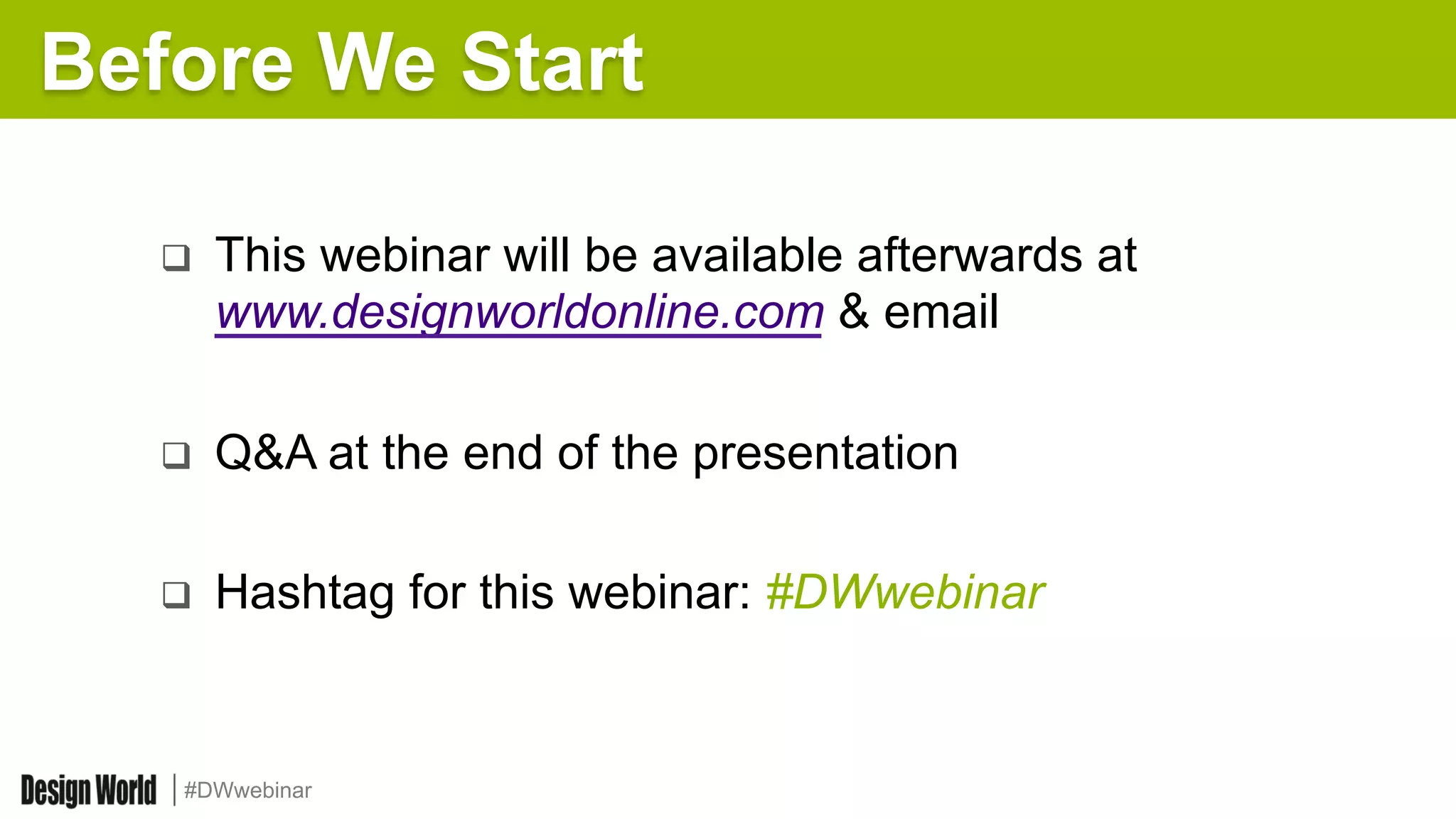 Before We Start

❑ This webinar will be available afterwards at www.designworldonline.com & email

❑ Q&A at the end of the presentation

❑ Hashtag for this webinar: #DWwebinar

Design World | #DWwebinar